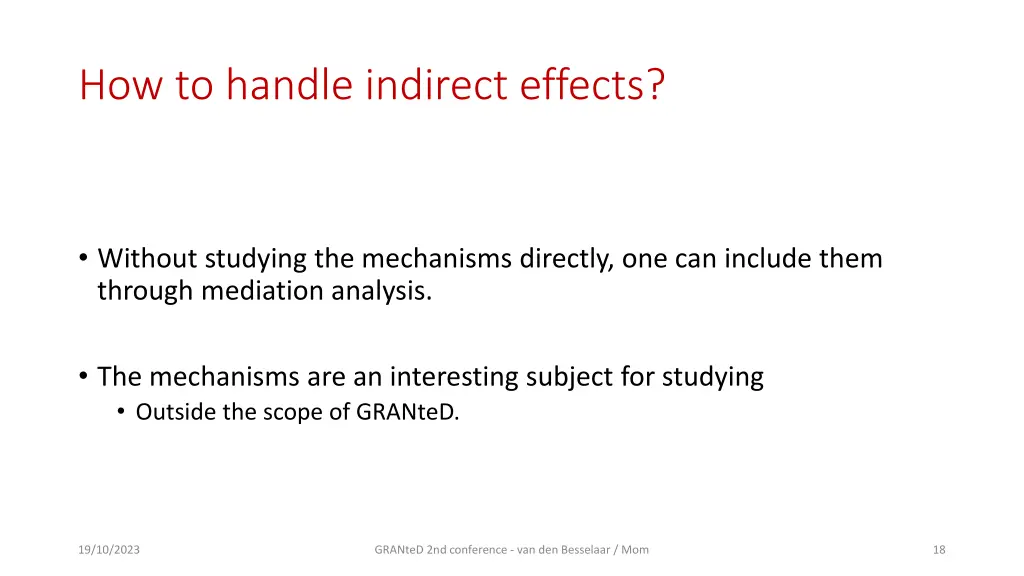 How to handle indirect effects?

• Without studying the mechanisms directly, one can include them through mediation analysis.

• The mechanisms are an interesting subject for studying
 • Outside the scope of GRANteD.

19/10/2023

GRANteD 2nd conference - van den Besselaar / Mom

18